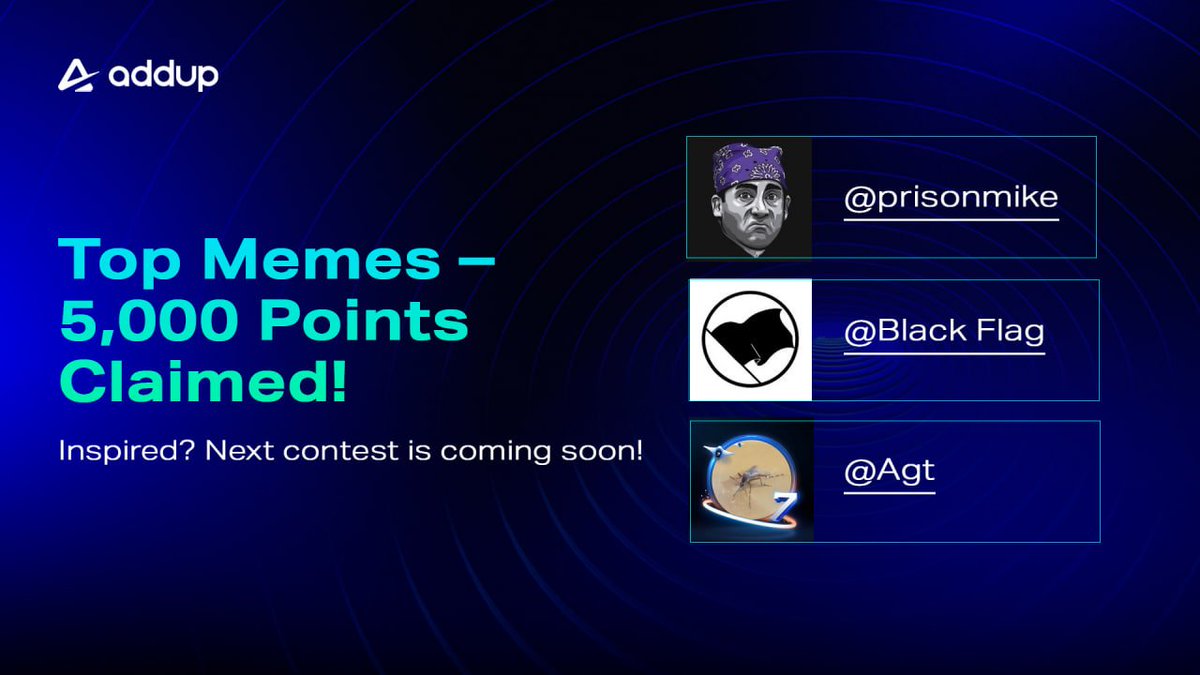 addup

Top Memes – 5,000 Points Claimed!

Inspired? Next contest is coming soon!

@prisonmike

@Black Flag

@Agt